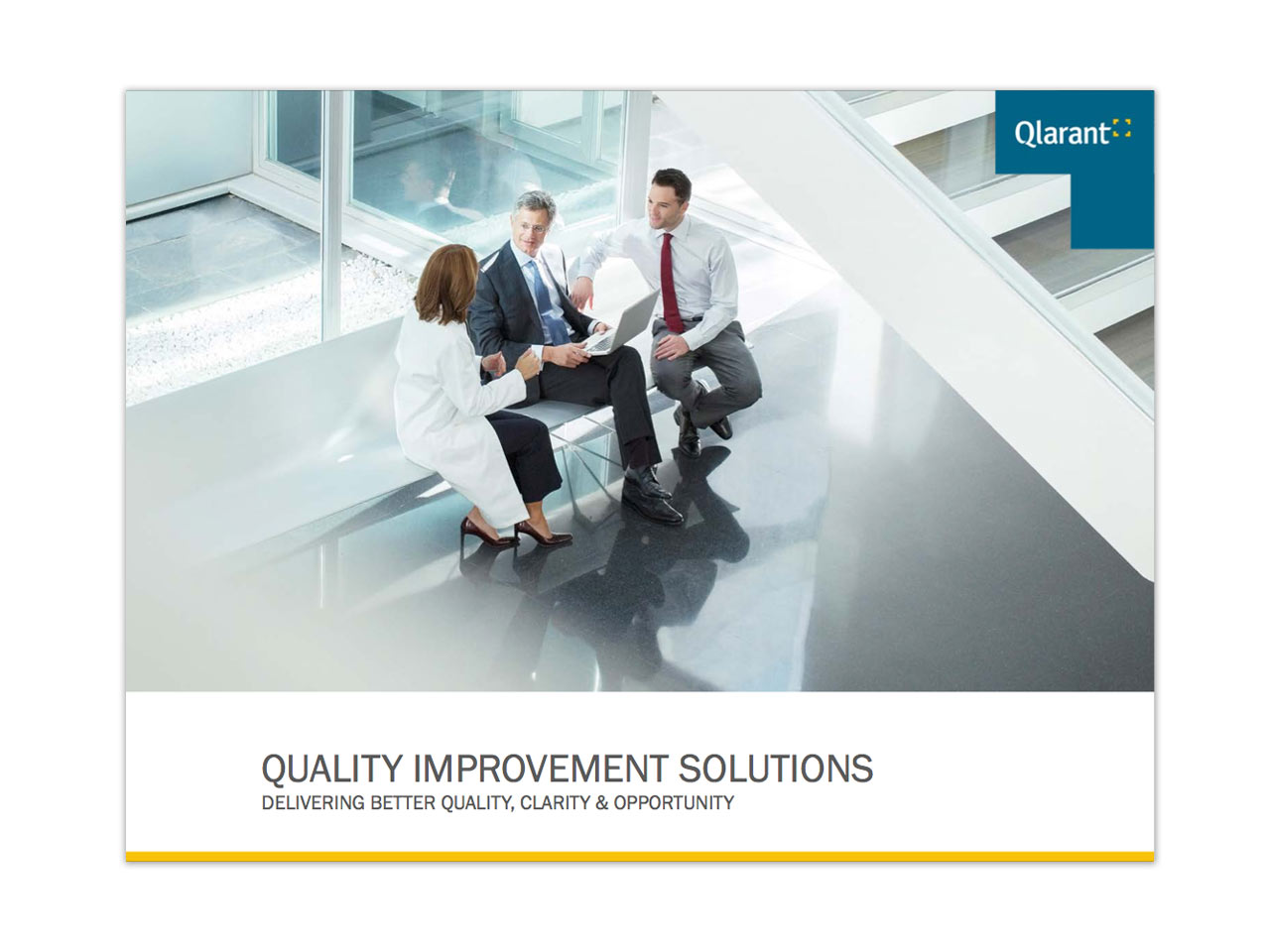 Qlarant

QUALITY IMPROVEMENT SOLUTIONS
DELIVERING BETTER QUALITY, CLARITY & OPPORTUNITY